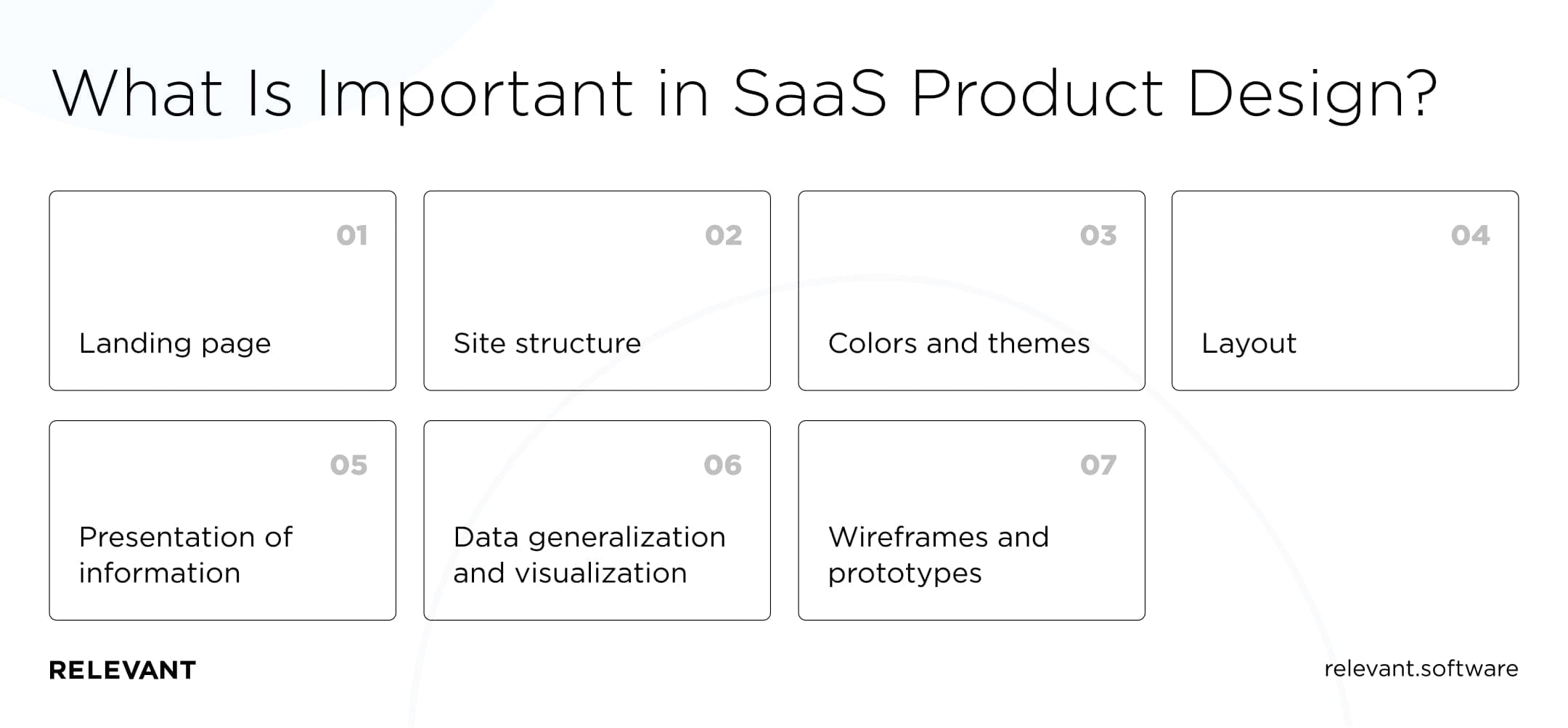 What Is Important in SaaS Product Design?

01
Landing page

02
Site structure

03
Colors and themes

04
Layout

05
Presentation of information

06
Data generalization and visualization

07
Wireframes and prototypes

RELEVANT

relevant.software